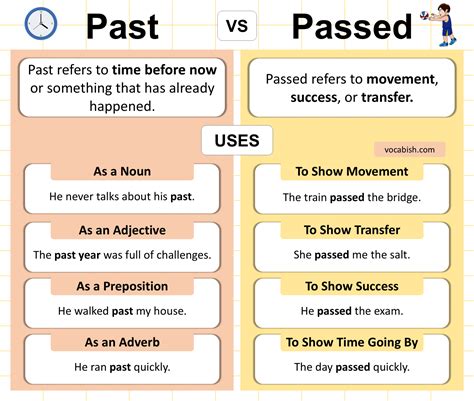 Past vs Passed

Past refers to time before now or something that has already happened.

Passed refers to movement, success, or transfer.

USES

vocabish.com

As a Noun
He never talks about his past.

As an Adjective
The past year was full of challenges.

As a Preposition
He walked past my house.

As an Adverb
He ran past quickly.

To Show Movement
The train passed the bridge.

To Show Transfer
She passed me the salt.

To Show Success
He passed the exam.

To Show Time Going By
The day passed quickly.